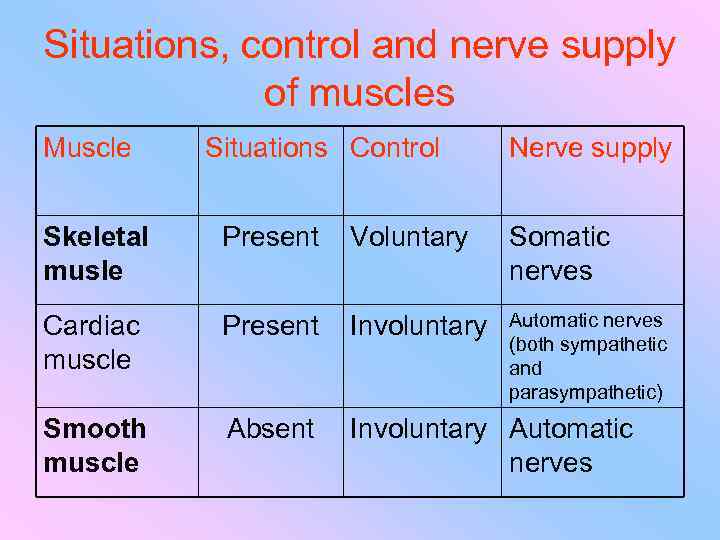 Situations, control and nerve supply of muscles

| Muscle | Situations | Control | Nerve supply |
|---|---|---|---|
| **Skeletal musle** | Present | Voluntary | Somatic nerves |
| Cardiac muscle | Present | Involuntary | Automatic nerves (both sympathetic and parasympathetic) |
| **Smooth muscle** | Absent | Involuntary | Automatic nerves |